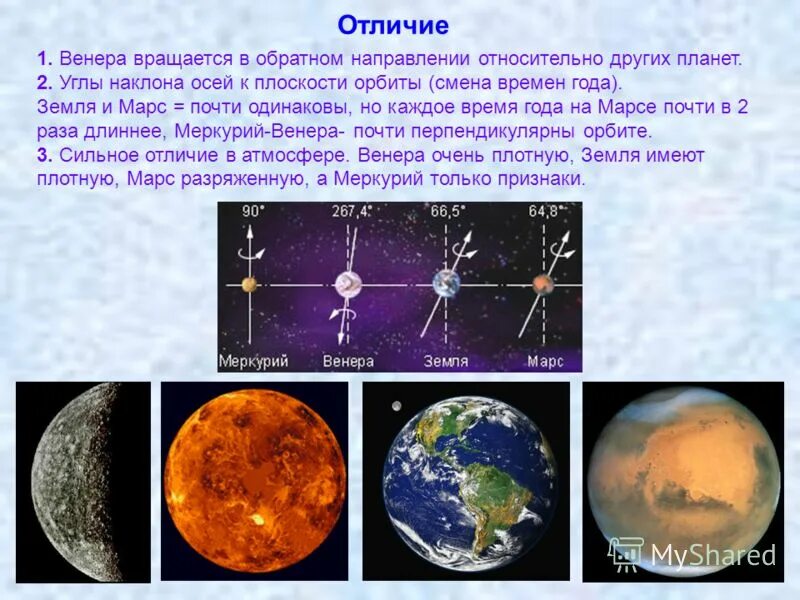 Отличие

1. Венера вращается в обратном направлении относительно других планет.
2. Углы наклона осей к плоскости орбиты (смена времен года). Земля и Марс = почти одинаковы, но каждое время года на Марсе почти в 2 раза длиннее, Меркурий-Венера- почти перпендикулярны орбите.
3. Сильное отличие в атмосфере. Венера очень плотную, Земля имеют плотную, Марс разряженную, а Меркурий только признаки.

90° 267,4° 66,5° 64,8°

Меркурий Венера Земля Марс

MyShared